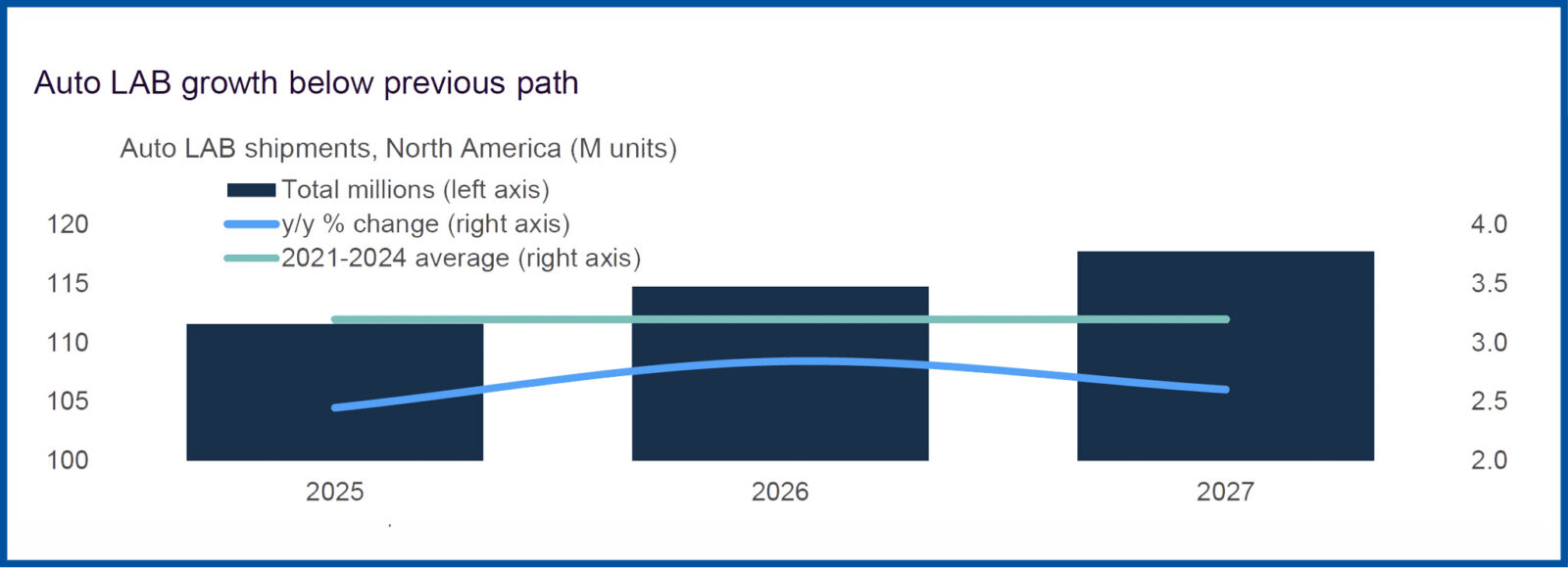 Auto LAB growth below previous path

Auto LAB shipments, North America (M units)

Total millions (left axis)
y/y % change (right axis)
2021-2024 average (right axis)

120
115
110
105
100

4.0
3.5
3.0
2.5
2.0

2025
2026
2027